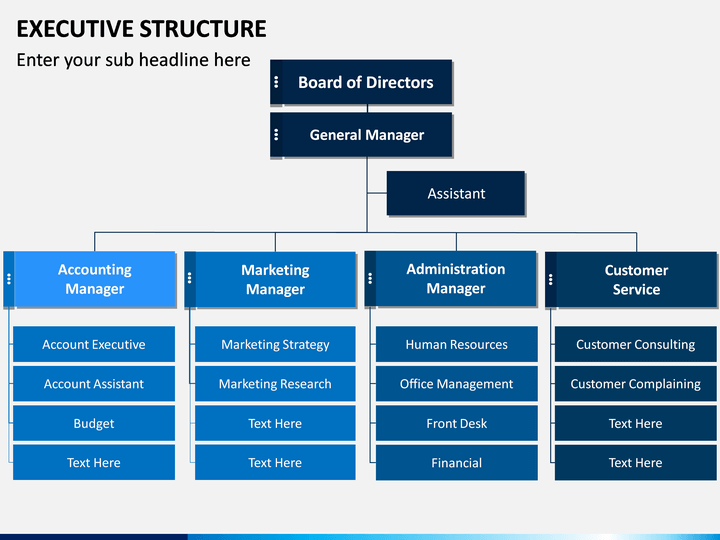 EXECUTIVE STRUCTURE

Enter your sub headline here

Board of Directors

General Manager

Assistant

Accounting Manager

Account Executive

Account Assistant

Budget

Text Here

Marketing Manager

Marketing Strategy

Marketing Research

Text Here

Text Here

Administration Manager

Human Resources

Office Management

Front Desk

Financial

Customer Service

Customer Consulting

Customer Complaining

Text Here

Text Here